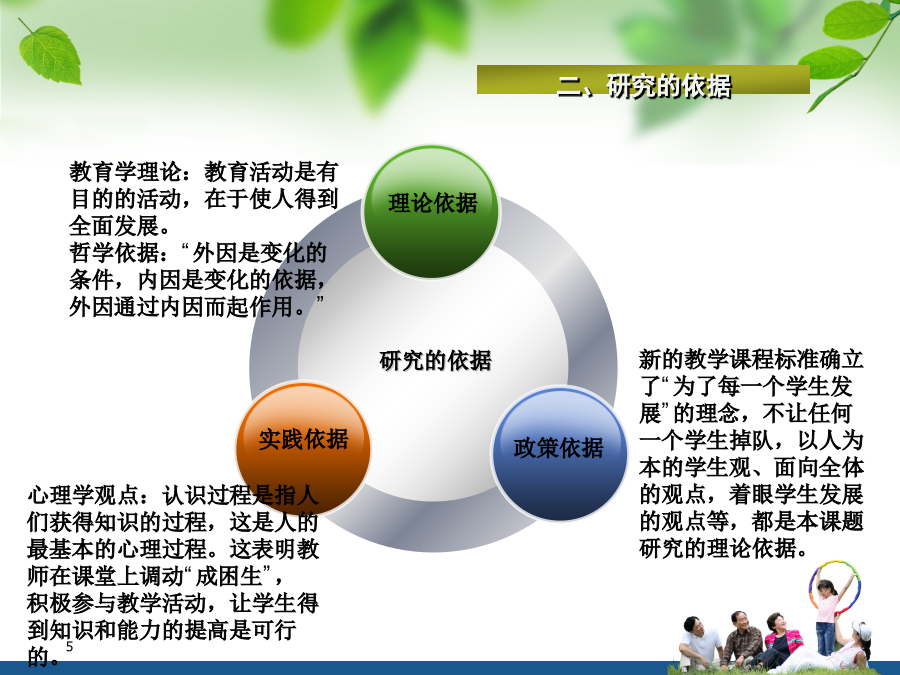 二、研究的依据

教育学理论：教育活动是有目的的活动，在于使人得到全面发展。
哲学依据：“外因是变化的条件，内因是变化的依据，外因通过内因而起作用。”

理论依据

研究的依据

实践依据

政策依据

新的教学课程标准确立了“为了每一个学生发展”的理念，不让任何一个学生掉队，以人为本的学生观、面向全体的观点，着眼学生发展的观点等，都是本课题研究的理论依据。

心理学观点：认识过程是指人们获得知识的过程，这是人的最基本的心理过程。这表明教师在课堂上调动“成困生”，积极参与教学活动，让学生得到知识和能力的提高是可行的。

5